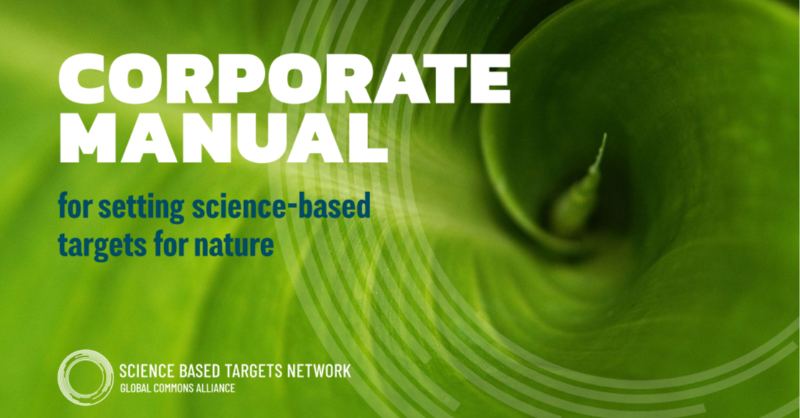 CORPORATE MANUAL

for setting science-based targets for nature

SCIENCE BASED TARGETS NETWORK
GLOBAL COMMONS ALLIANCE